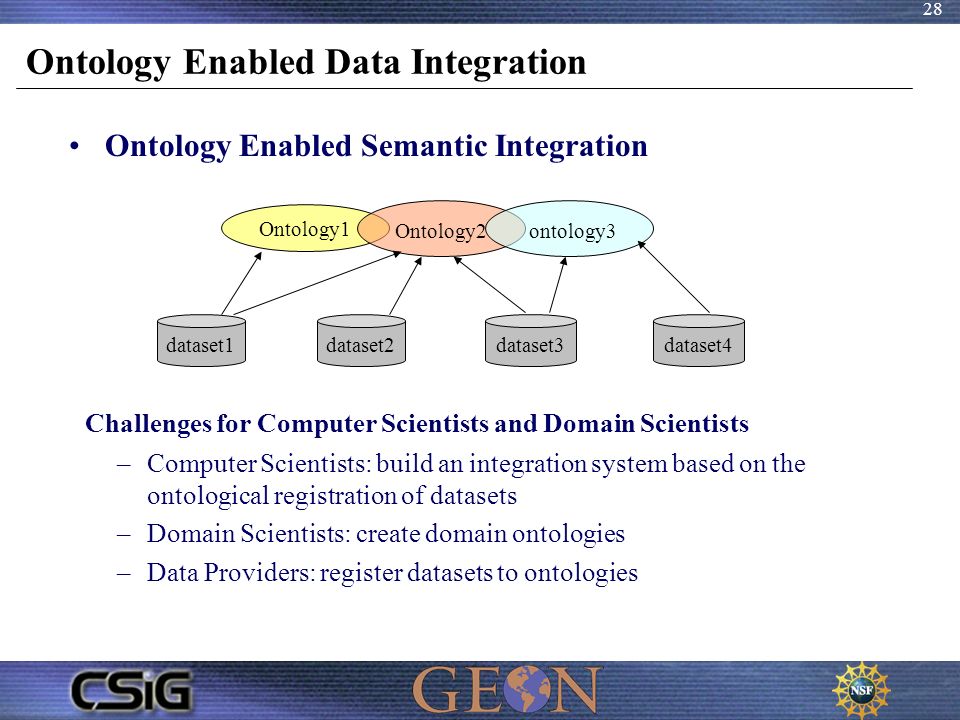 28

Ontology Enabled Data Integration

• Ontology Enabled Semantic Integration

Ontology1
Ontology2
ontology3

dataset1
dataset2
dataset3
dataset4

Challenges for Computer Scientists and Domain Scientists

– Computer Scientists: build an integration system based on the ontological registration of datasets

– Domain Scientists: create domain ontologies

– Data Providers: register datasets to ontologies

CSiG

GEON

NSF